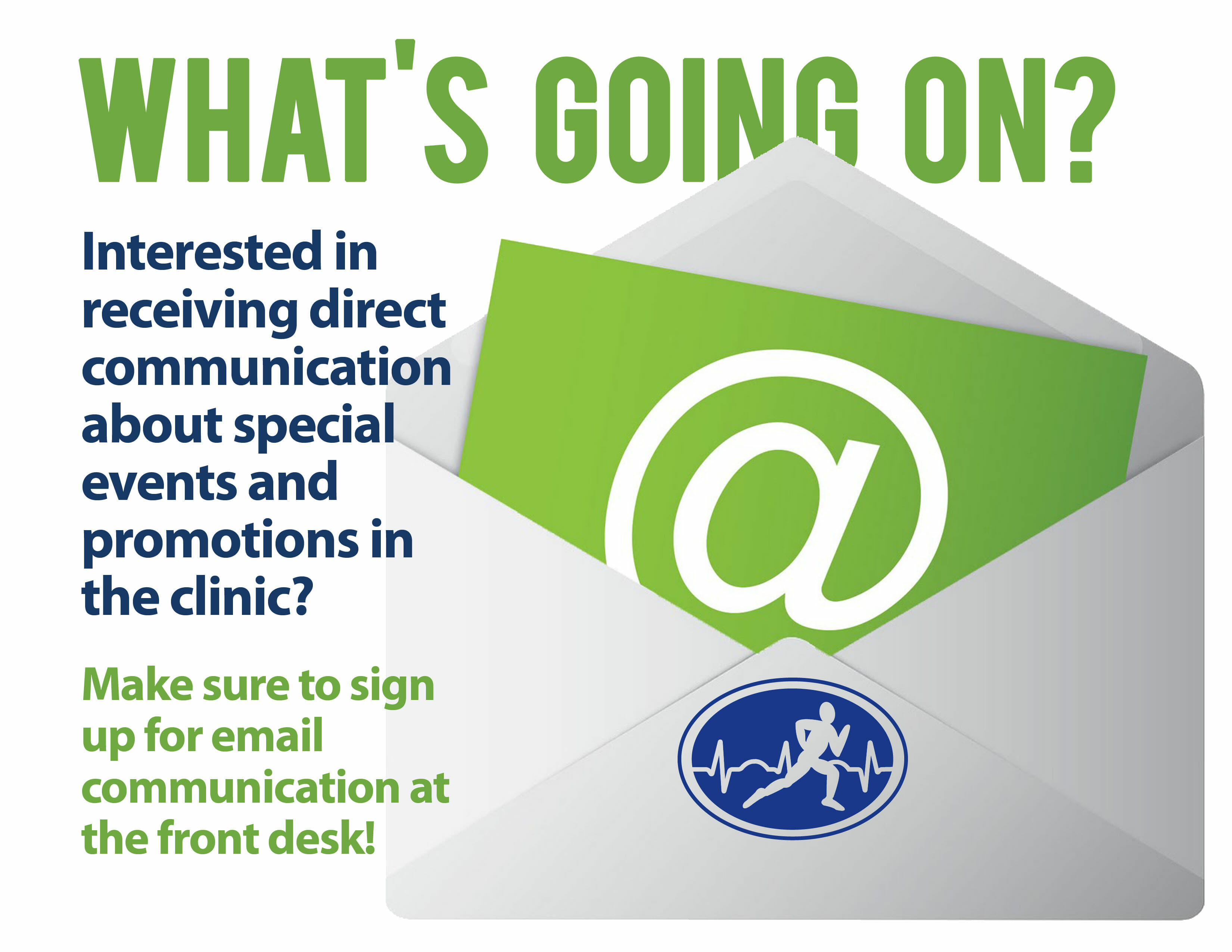 WHAT'S GOING ON?

Interested in receiving direct communication about special events and promotions in the clinic?

Make sure to sign up for email communication at the front desk!

@